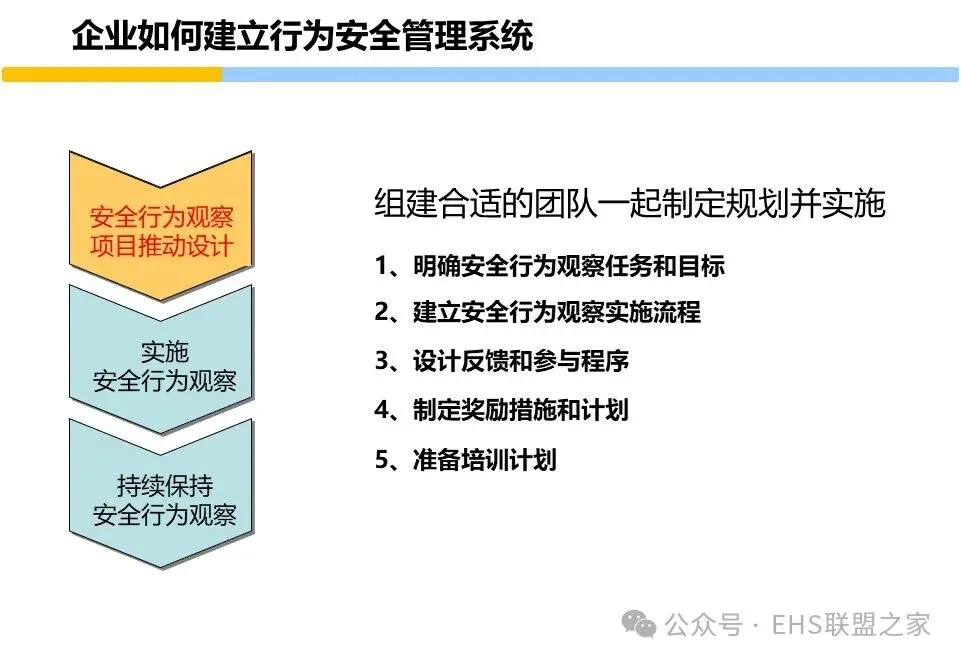 企业如何建立行为安全管理系统

安全行为观察
项目推动设计

实施
安全行为观察

持续保持
安全行为观察

组建合适的团队一起制定规划并实施

1、明确安全行为观察任务和目标

2、建立安全行为观察实施流程

3、设计反馈和参与程序

4、制定奖励措施和计划

5、准备培训计划

公众号 · EHS联盟之家